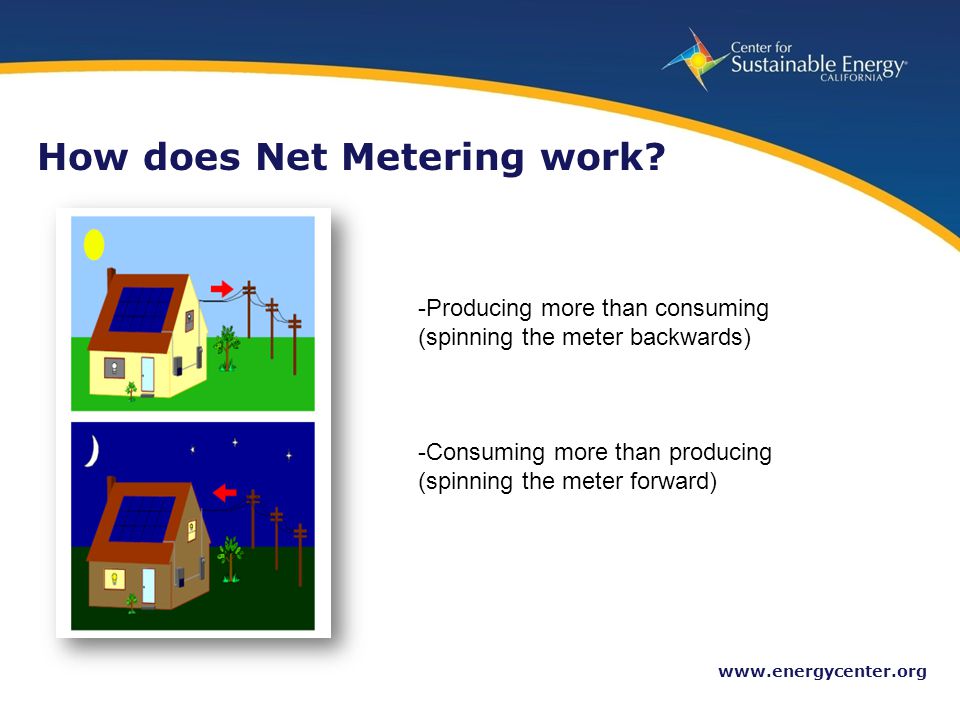 Center for
Sustainable Energy
CALIFORNIA

How does Net Metering work?

-Producing more than consuming (spinning the meter backwards)

-Consuming more than producing (spinning the meter forward)

www.energycenter.org